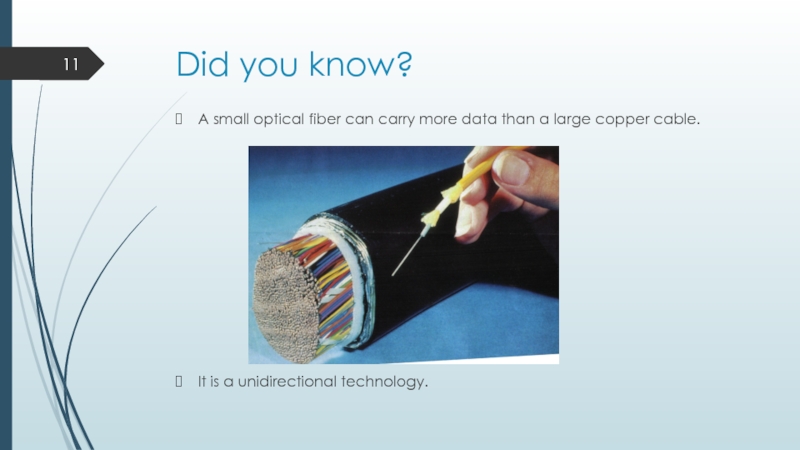 11

Did you know?

A small optical fiber can carry more data than a large copper cable.

It is a unidirectional technology.